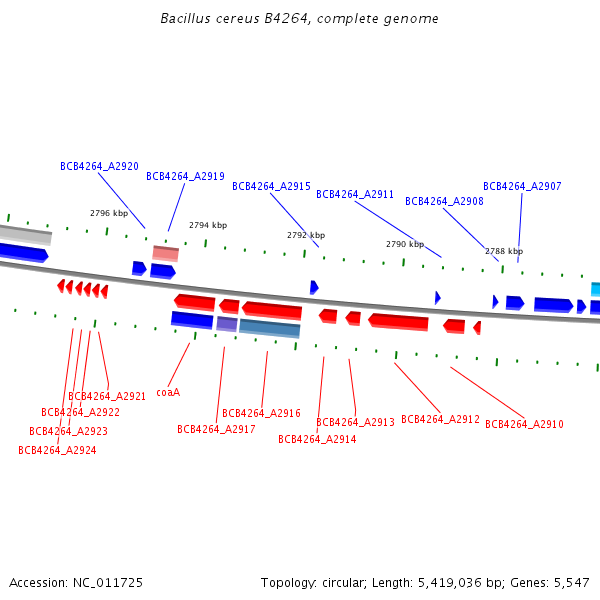 Bacillus cereus B4264, complete genome

BCB4264_A2920
BCB4264_A2919
BCB4264_A2915
BCB4264_A2911
BCB4264_A2908
BCB4264_A2907

2796 kbp
2794 kbp
2792 kbp
2790 kbp
2788 kbp

BCB4264_A2921
BCB4264_A2922
BCB4264_A2923
BCB4264_A2924
coaA
BCB4264_A2917
BCB4264_A2916
BCB4264_A2914
BCB4264_A2913
BCB4264_A2912
BCB4264_A2910

Accession: NC_011725
Topology: circular; Length: 5,419,036 bp; Genes: 5,547